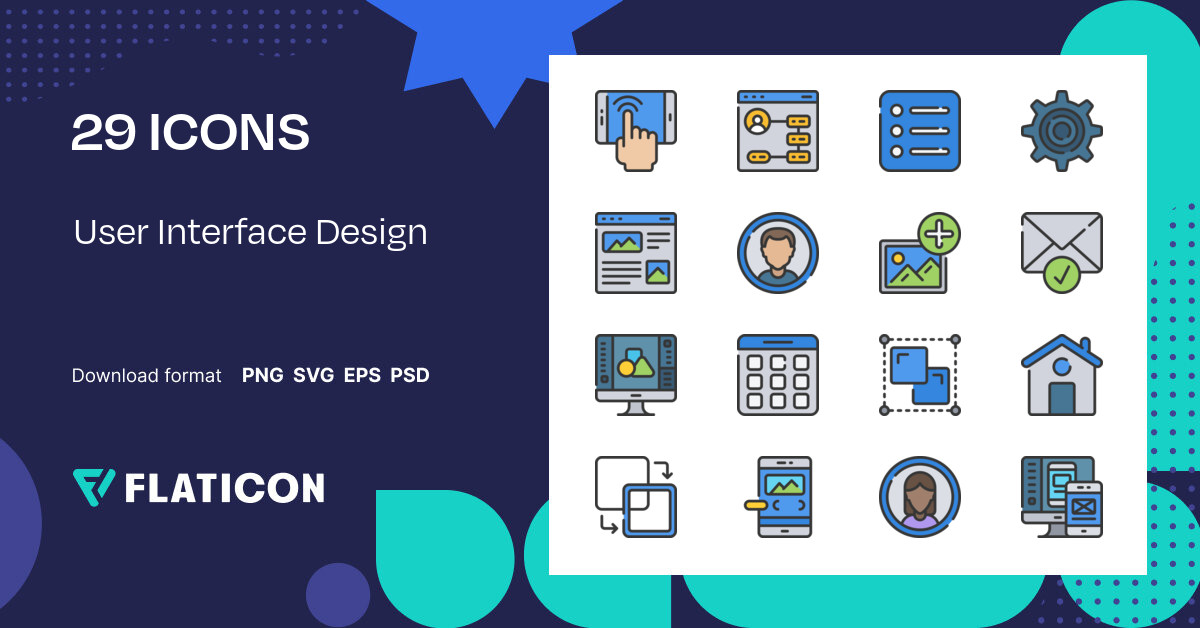 29 ICONS

User Interface Design

Download format PNG SVG EPS PSD

FLATICON